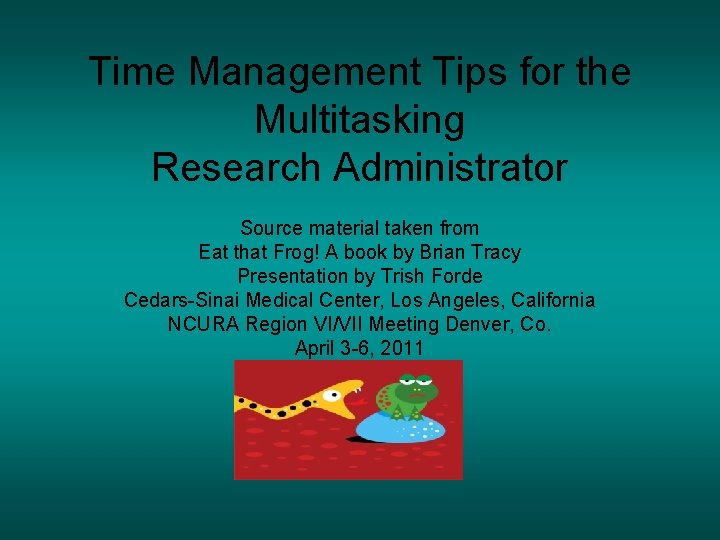 Time Management Tips for the Multitasking Research Administrator

Source material taken from
Eat that Frog! A book by Brian Tracy
Presentation by Trish Forde
Cedars-Sinai Medical Center, Los Angeles, California
NCURA Region VI/VII Meeting Denver, Co.
April 3-6, 2011